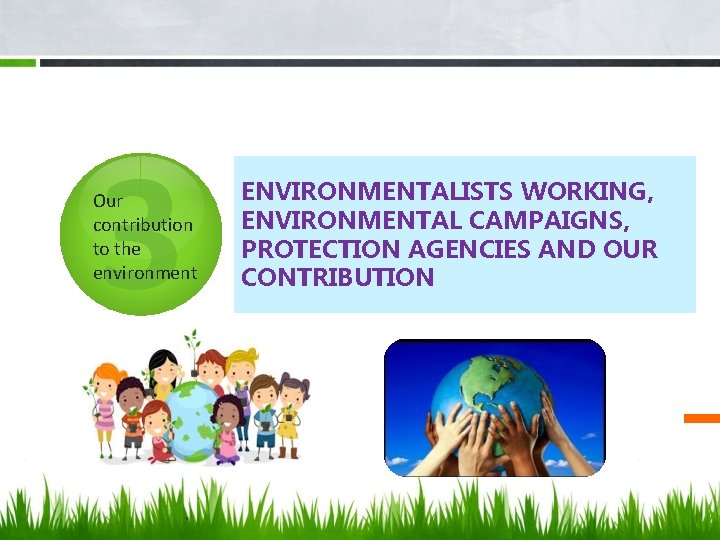 3
Our contribution to the environment

ENVIRONMENTALISTS WORKING, ENVIRONMENTAL CAMPAIGNS, PROTECTION AGENCIES AND OUR CONTRIBUTION